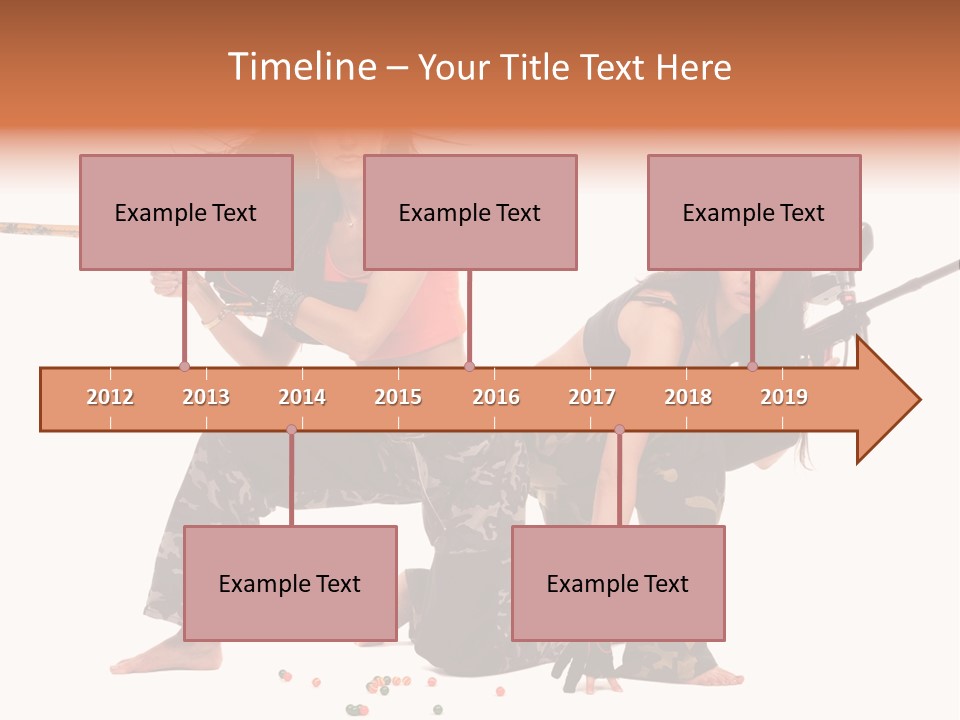 Timeline – Your Title Text Here

Example Text

Example Text

Example Text

2012 2013 2014 2015 2016 2017 2018 2019

Example Text

Example Text